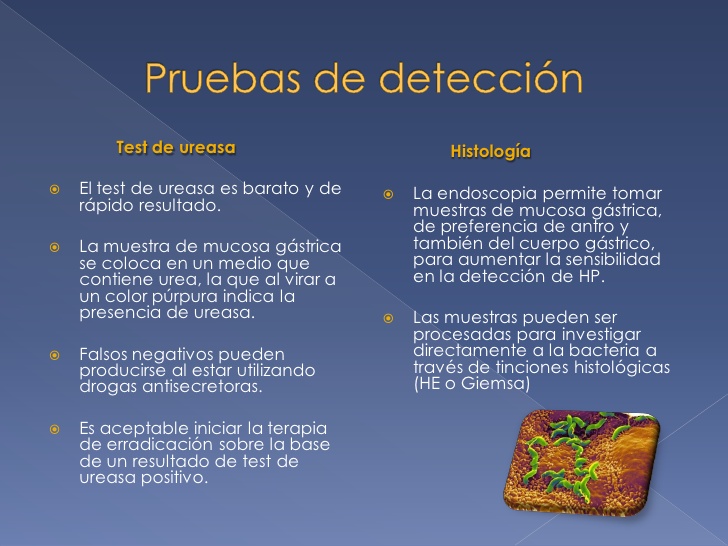 Pruebas de detección

Test de ureasa

El test de ureasa es barato y de rápido resultado.

La muestra de mucosa gástrica se coloca en un medio que contiene urea, la que al virar a un color púrpura indica la presencia de ureasa.

Falsos negativos pueden producirse al estar utilizando drogas antisecretoras.

Es aceptable iniciar la terapia de erradicación sobre la base de un resultado de test de ureasa positivo.

Histología

La endoscopia permite tomar muestras de mucosa gástrica, de preferencia de antro y también del cuerpo gástrico, para aumentar la sensibilidad en la detección de HP.

Las muestras pueden ser procesadas para investigar directamente a la bacteria a través de tinciones histológicas (HE o Giemsa)